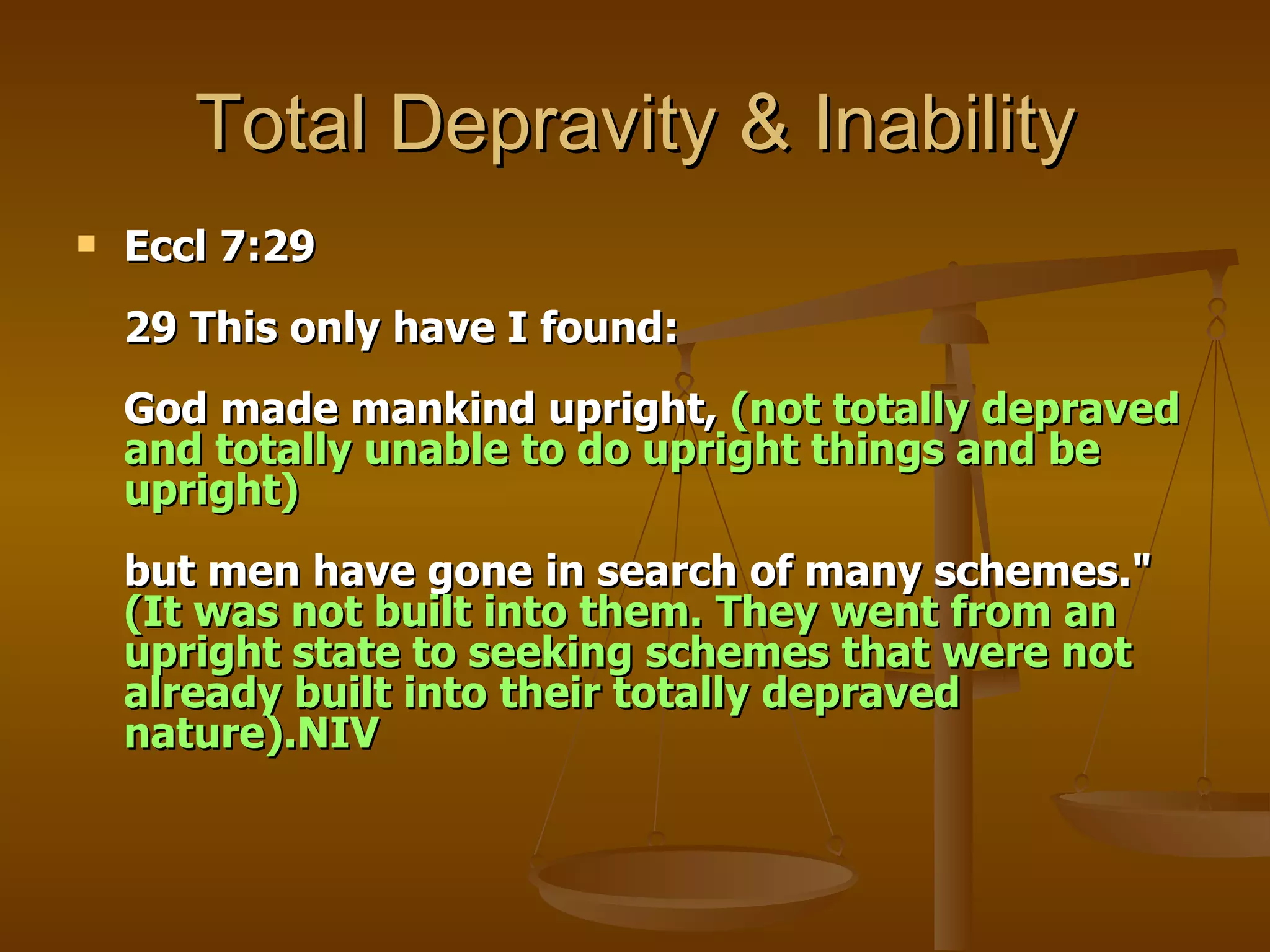 Total Depravity & Inability

Eccl 7:29

29 This only have I found:

God made mankind upright, (not totally depraved and totally unable to do upright things and be upright)

but men have gone in search of many schemes." (It was not built into them. They went from an upright state to seeking schemes that were not already built into their totally depraved nature).NIV